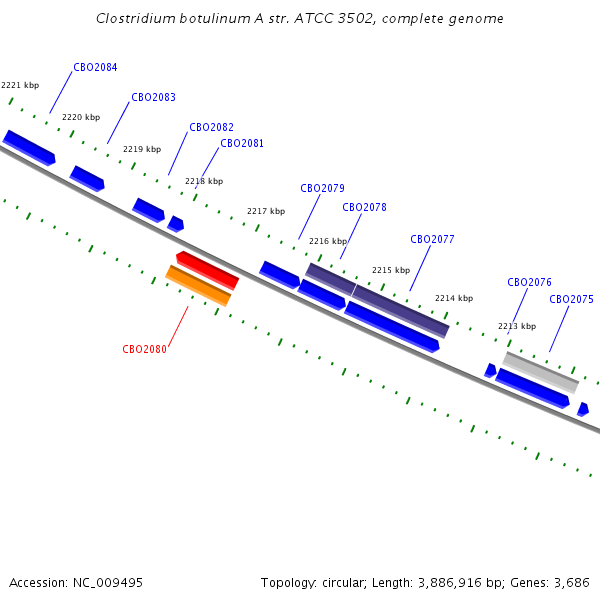 Clostridium botulinum A str. ATCC 3502, complete genome

CBO2084
2221 kbp
CBO2083
2220 kbp
CBO2082
2219 kbp
CBO2081
2218 kbp
CBO2079
2217 kbp
CBO2078
2216 kbp
CBO2077
2215 kbp
2214 kbp
CBO2076
CBO2075
2213 kbp
CBO2080

Accession: NC_009495
Topology: circular; Length: 3,886,916 bp; Genes: 3,686